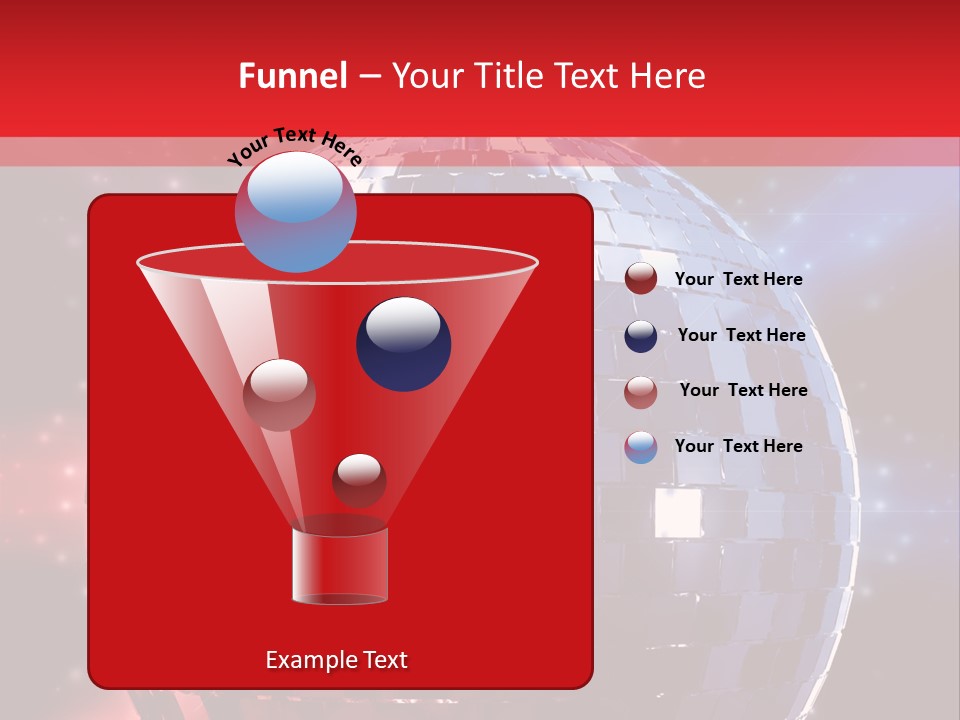 Funnel – Your Title Text Here

Your Text Here

Your Text Here

Your Text Here

Your Text Here

Your Text Here

Example Text